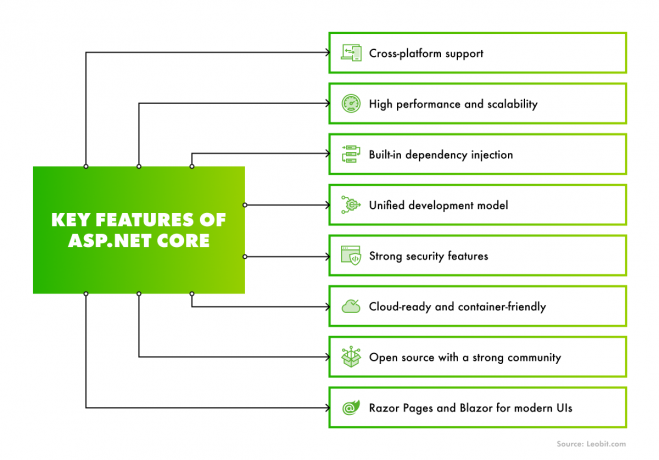 KEY FEATURES OF ASP.NET CORE

Cross-platform support

High performance and scalability

Built-in dependency injection

Unified development model

Strong security features

Cloud-ready and container-friendly

Open source with a strong community

Razor Pages and Blazor for modern UIs

Source: Leobit.com